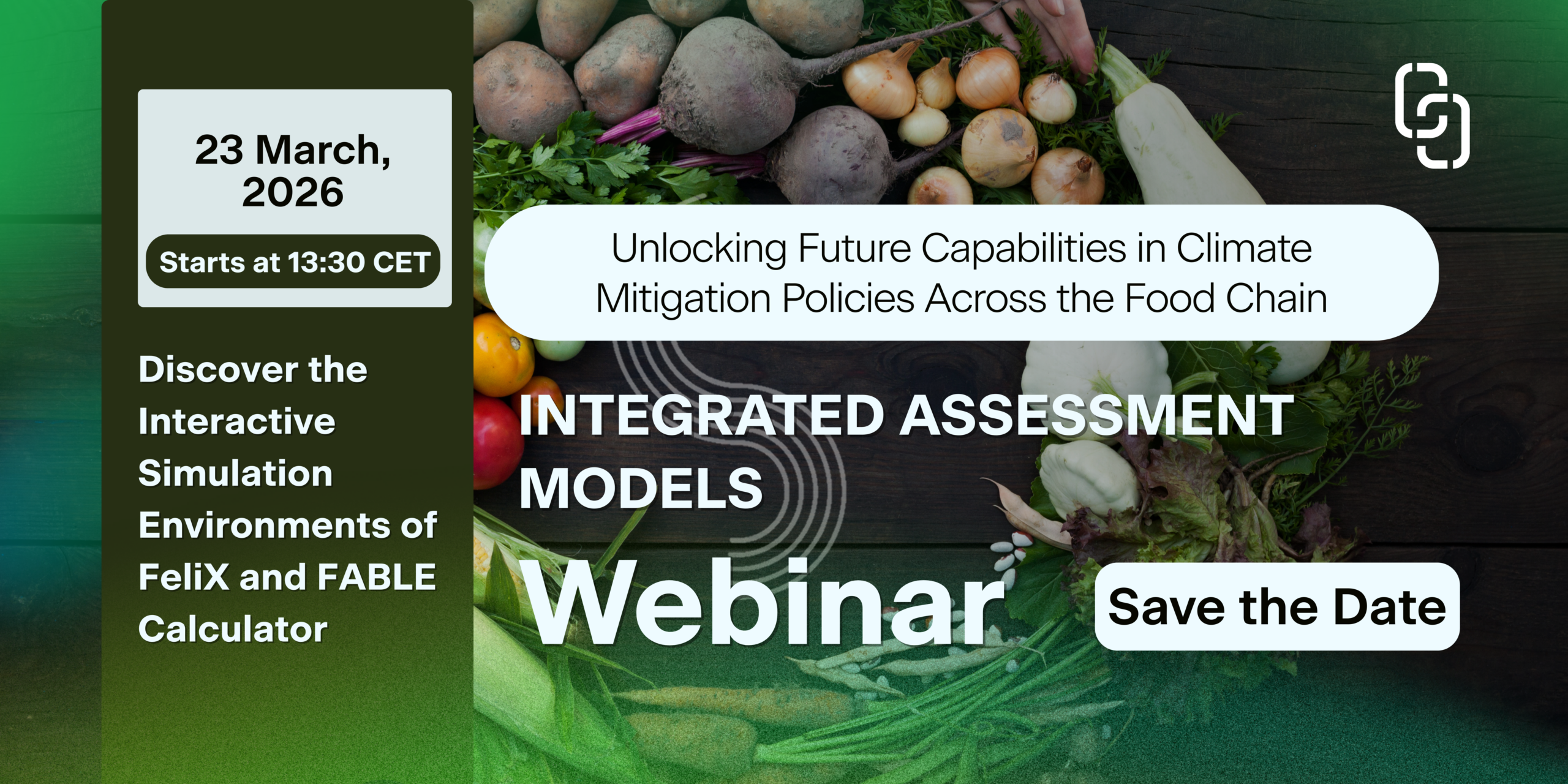 23 March, 2026

Starts at 13:30 CET

Discover the Interactive Simulation Environments of FeliX and FABLE Calculator

Unlocking Future Capabilities in Climate Mitigation Policies Across the Food Chain

INTEGRATED ASSESSMENT MODELS

Webinar

Save the Date